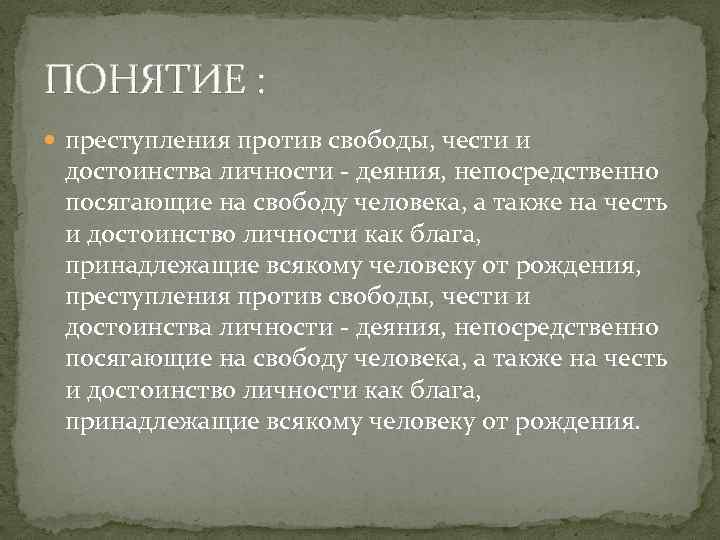 ПОНЯТИЕ :

преступления против свободы, чести и достоинства личности - деяния, непосредственно посягающие на свободу человека, а также на честь и достоинство личности как блага, принадлежащие всякому человеку от рождения, преступления против свободы, чести и достоинства личности - деяния, непосредственно посягающие на свободу человека, а также на честь и достоинство личности как блага, принадлежащие всякому человеку от рождения.